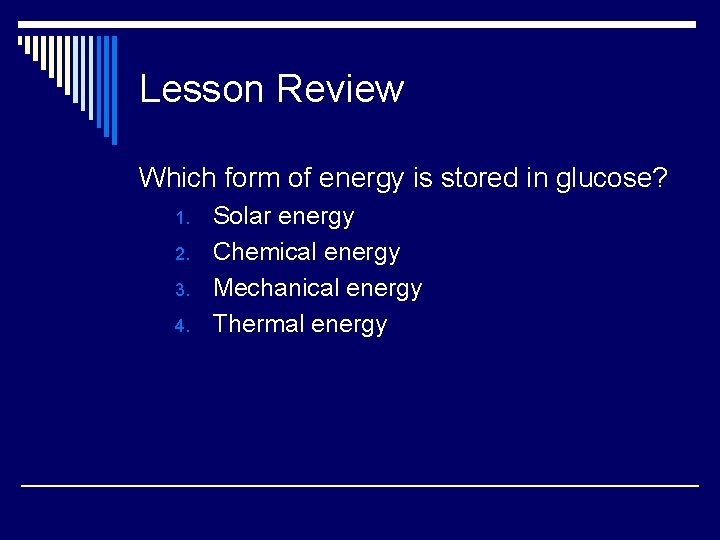 Lesson Review

Which form of energy is stored in glucose?

1. Solar energy
2. Chemical energy
3. Mechanical energy
4. Thermal energy